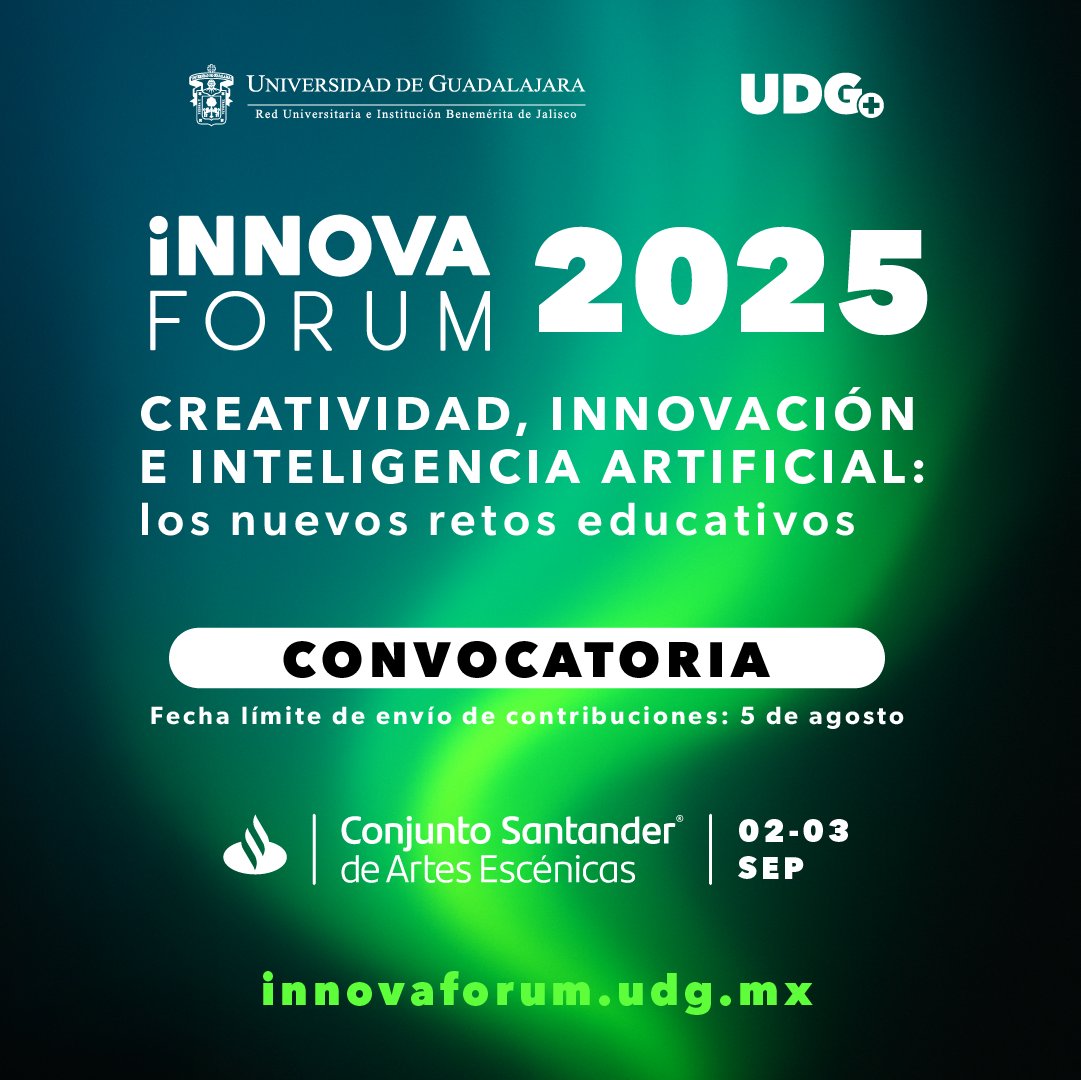 UNIVERSIDAD DE GUADALAJARA
Red Universitaria e Institución Benemérita de Jalisco

UDG+

iNNOVA FORUM 2025

CREATIVIDAD, INNOVACIÓN E INTELIGENCIA ARTIFICIAL: los nuevos retos educativos

CONVOCATORIA

Fecha límite de envío de contribuciones: 5 de agosto

Conjunto Santander® de Artes Escénicas

02-03 SEP

innovaforum.udg.mx